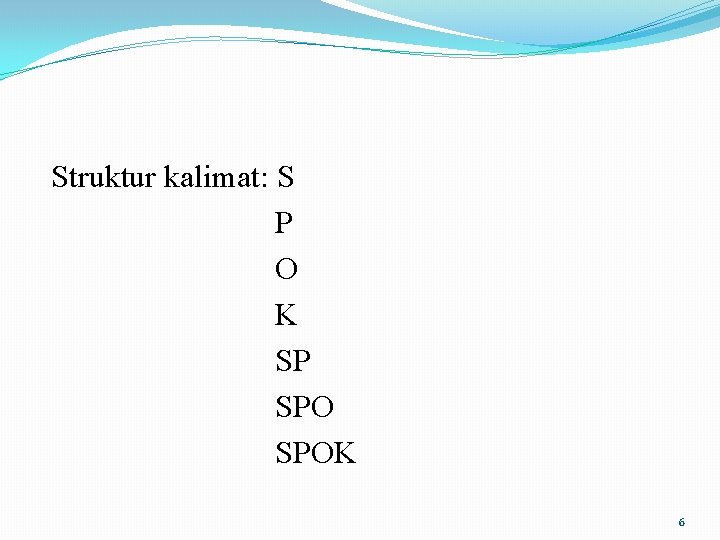 Struktur kalimat: S
P
O
K
SP
SPO
SPOK

6